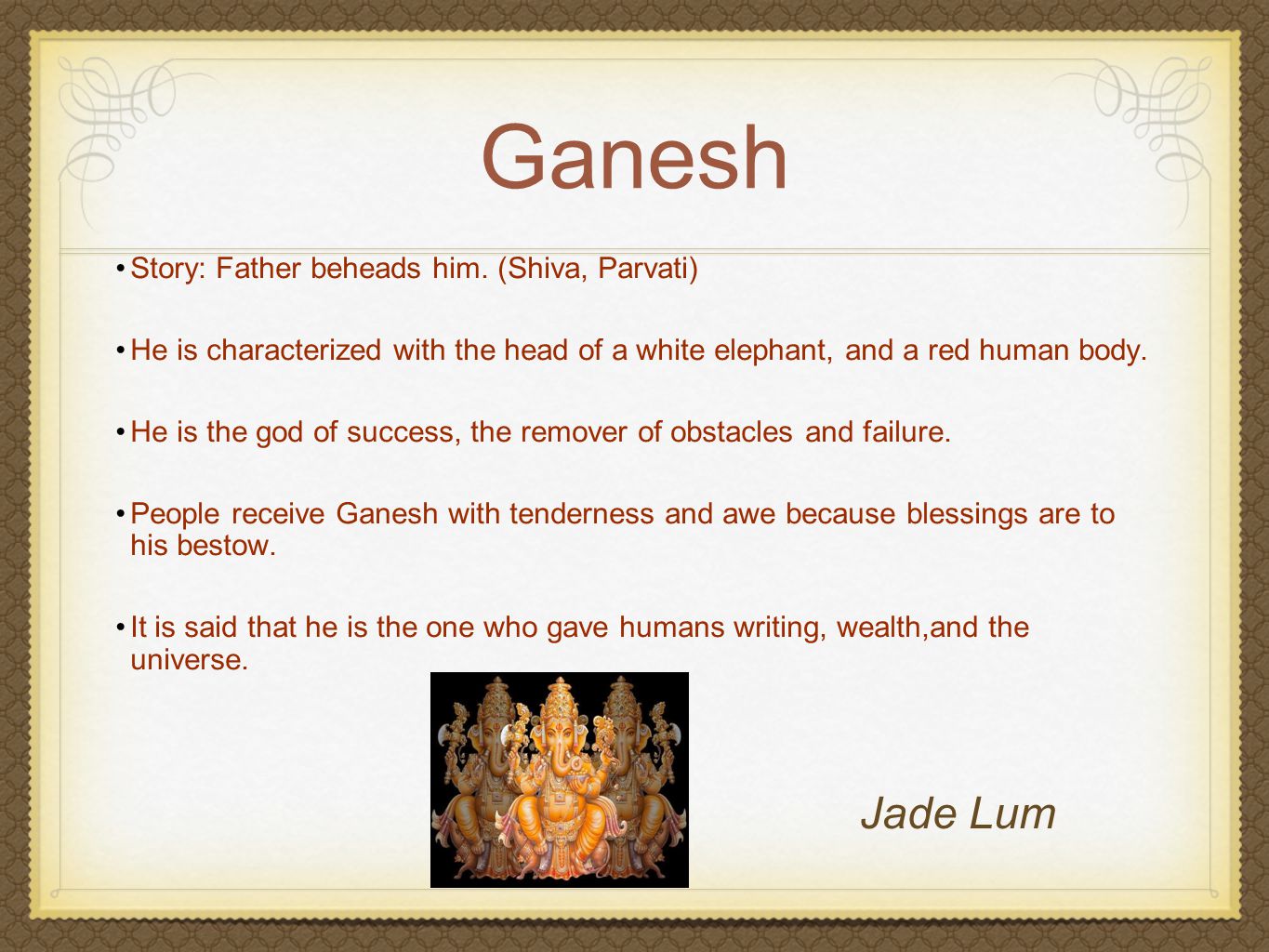 Ganesh

• Story: Father beheads him. (Shiva, Parvati)

• He is characterized with the head of a white elephant, and a red human body.

• He is the god of success, the remover of obstacles and failure.

• People receive Ganesh with tenderness and awe because blessings are to his bestow.

• It is said that he is the one who gave humans writing, wealth,and the universe.

Jade Lum